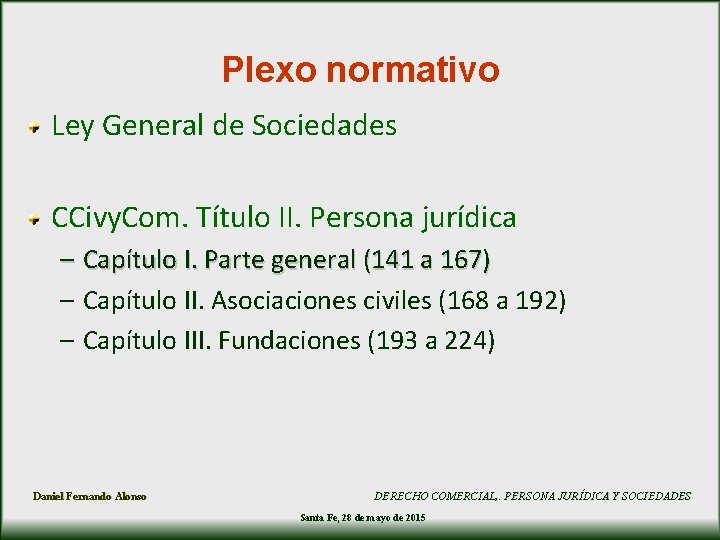 Plexo normativo

Ley General de Sociedades

CCivyCom. Título II. Persona jurídica

– Capítulo I. Parte general (141 a 167)

– Capítulo II. Asociaciones civiles (168 a 192)

– Capítulo III. Fundaciones (193 a 224)

Daniel Fernando Alonso

DERECHO COMERCIAL,. PERSONA JURÍDICA Y SOCIEDADES

Santa Fe, 28 de mayo de 2015